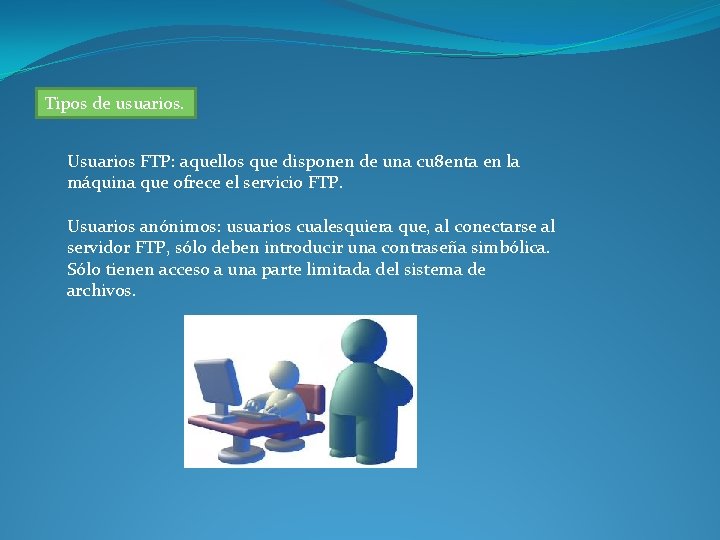 Tipos de usuarios.

Usuarios FTP: aquellos que disponen de una cu8enta en la máquina que ofrece el servicio FTP.

Usuarios anónimos: usuarios cualesquiera que, al conectarse al servidor FTP, sólo deben introducir una contraseña simbólica. Sólo tienen acceso a una parte limitada del sistema de archivos.